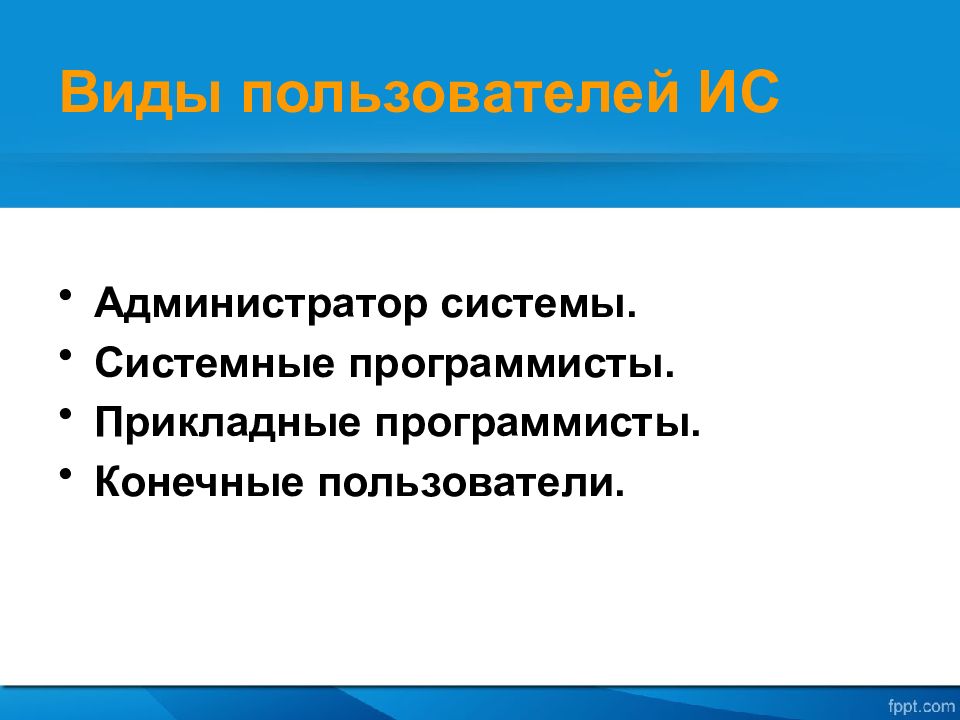 Виды пользователей ИС

• Администратор системы.
• Системные программисты.
• Прикладные программисты.
• Конечные пользователи.

fppt.com